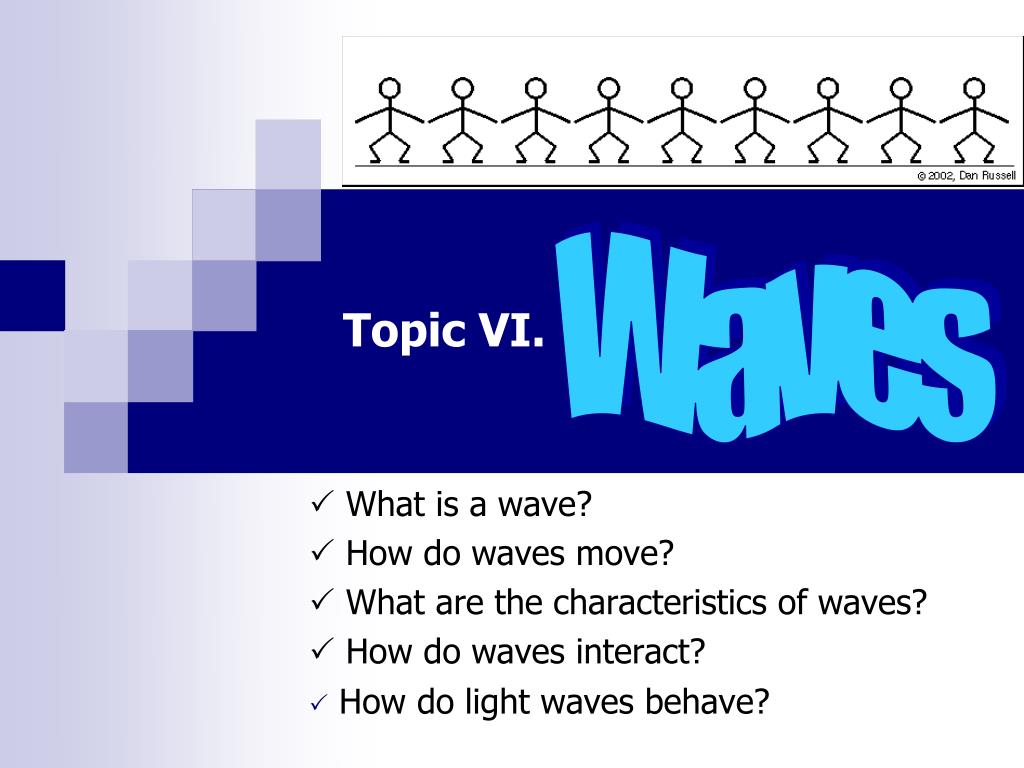 © 2002, Dan Russell

Topic VI. Waves

✓ What is a wave?
✓ How do waves move?
✓ What are the characteristics of waves?
✓ How do waves interact?
✓ How do light waves behave?